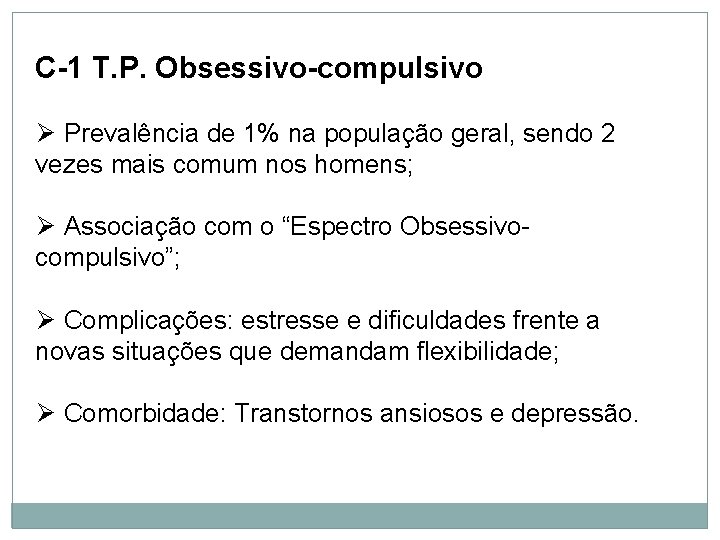 C-1 T.P. Obsessivo-compulsivo

➢ Prevalência de 1% na população geral, sendo 2 vezes mais comum nos homens;

➢ Associação com o “Espectro Obsessivo-compulsivo”;

➢ Complicações: estresse e dificuldades frente a novas situações que demandam flexibilidade;

➢ Comorbidade: Transtornos ansiosos e depressão.